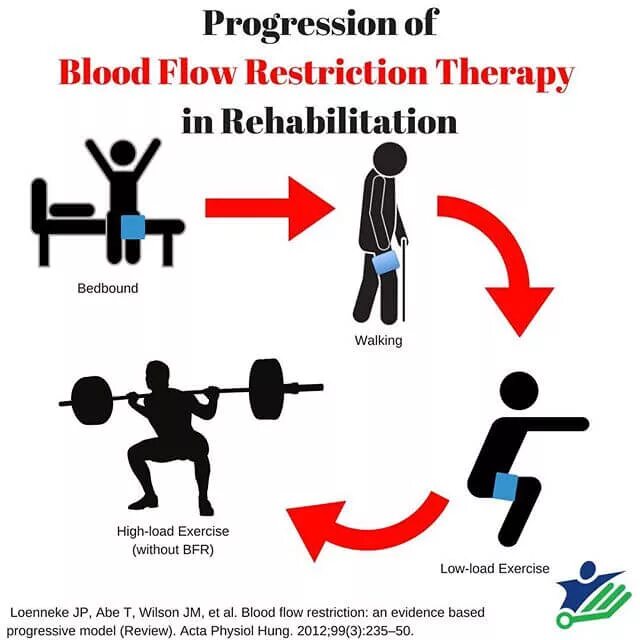 Progression of
Blood Flow Restriction Therapy
in Rehabilitation

Bedbound

Walking

Low-load Exercise

High-load Exercise
(without BFR)

Loenneke JP, Abe T, Wilson JM, et al. Blood flow restriction: an evidence based progressive model (Review). Acta Physiol Hung. 2012;99(3):235–50.